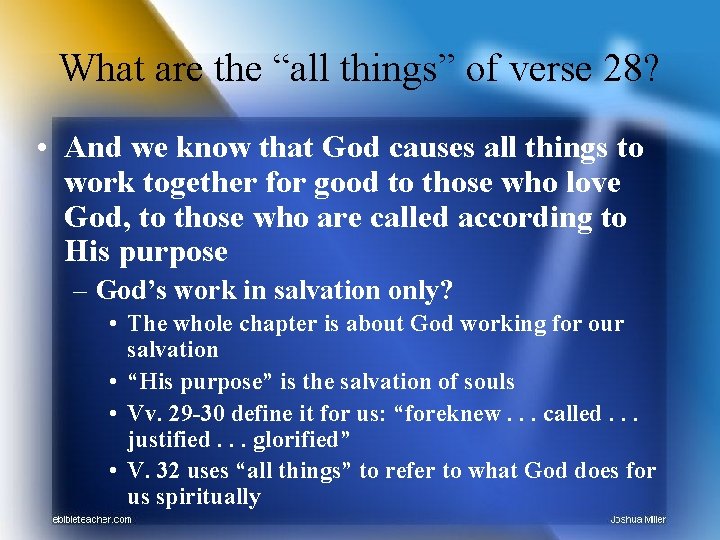 What are the “all things” of verse 28?

• And we know that God causes all things to work together for good to those who love God, to those who are called according to His purpose

– God’s work in salvation only?

• The whole chapter is about God working for our salvation

• “His purpose” is the salvation of souls

• Vv. 29-30 define it for us: “foreknew . . . called . . . justified . . . glorified”

• V. 32 uses “all things” to refer to what God does for us spiritually

ebibleteacher.com

Joshua Miller